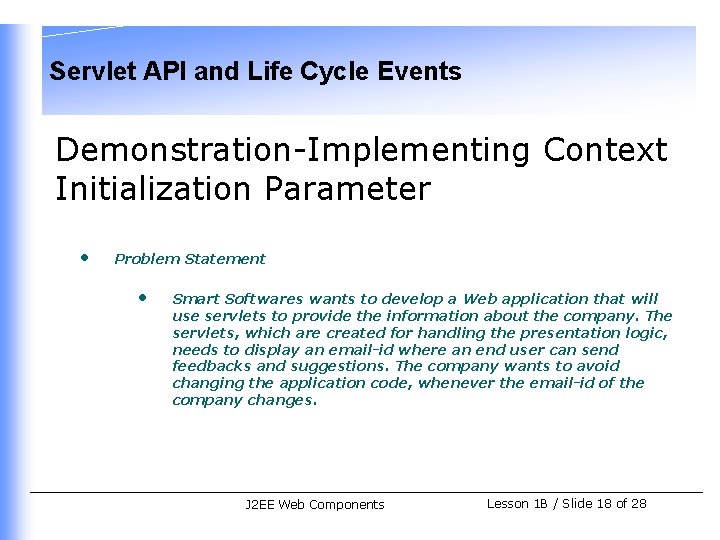 Servlet API and Life Cycle Events

Demonstration-Implementing Context Initialization Parameter

• Problem Statement

• Smart Softwares wants to develop a Web application that will use servlets to provide the information about the company. The servlets, which are created for handling the presentation logic, needs to display an email-id where an end user can send feedbacks and suggestions. The company wants to avoid changing the application code, whenever the email-id of the company changes.

J2EE Web Components

Lesson 1B / Slide 18 of 28